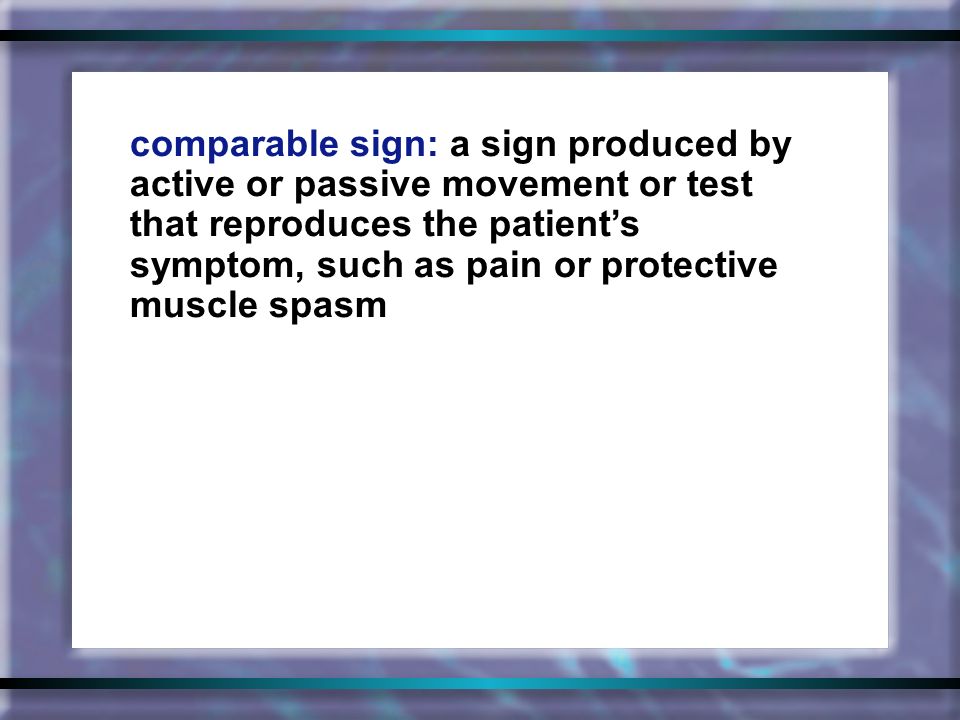 comparable sign: a sign produced by active or passive movement or test that reproduces the patient’s symptom, such as pain or protective muscle spasm